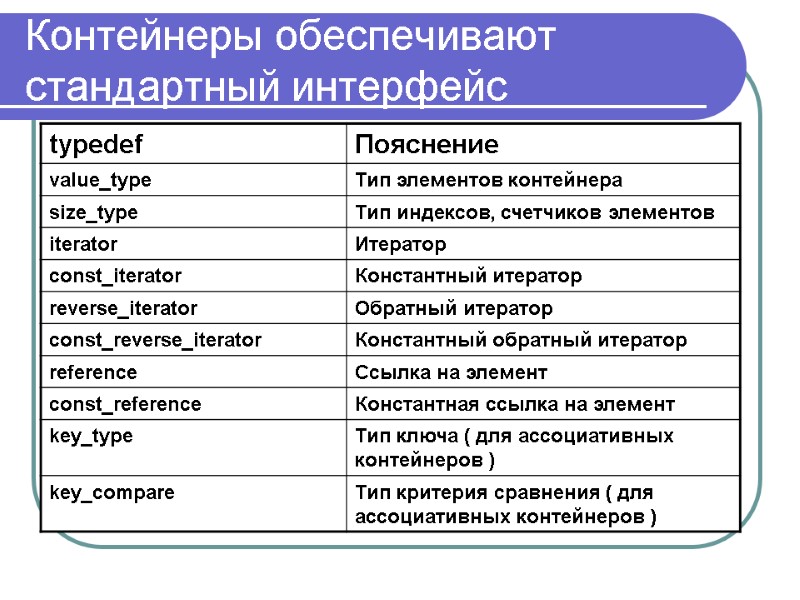 Контейнеры обеспечивают стандартный интерфейс

| typedef | Пояснение |
|---|---|
| value_type | Тип элементов контейнера |
| size_type | Тип индексов, счетчиков элементов |
| iterator | Итератор |
| const_iterator | Константный итератор |
| reverse_iterator | Обратный итератор |
| const_reverse_iterator | Константный обратный итератор |
| reference | Ссылка на элемент |
| const_reference | Константная ссылка на элемент |
| key_type | Тип ключа ( для ассоциативных контейнеров ) |
| key_compare | Тип критерия сравнения ( для ассоциативных контейнеров ) |